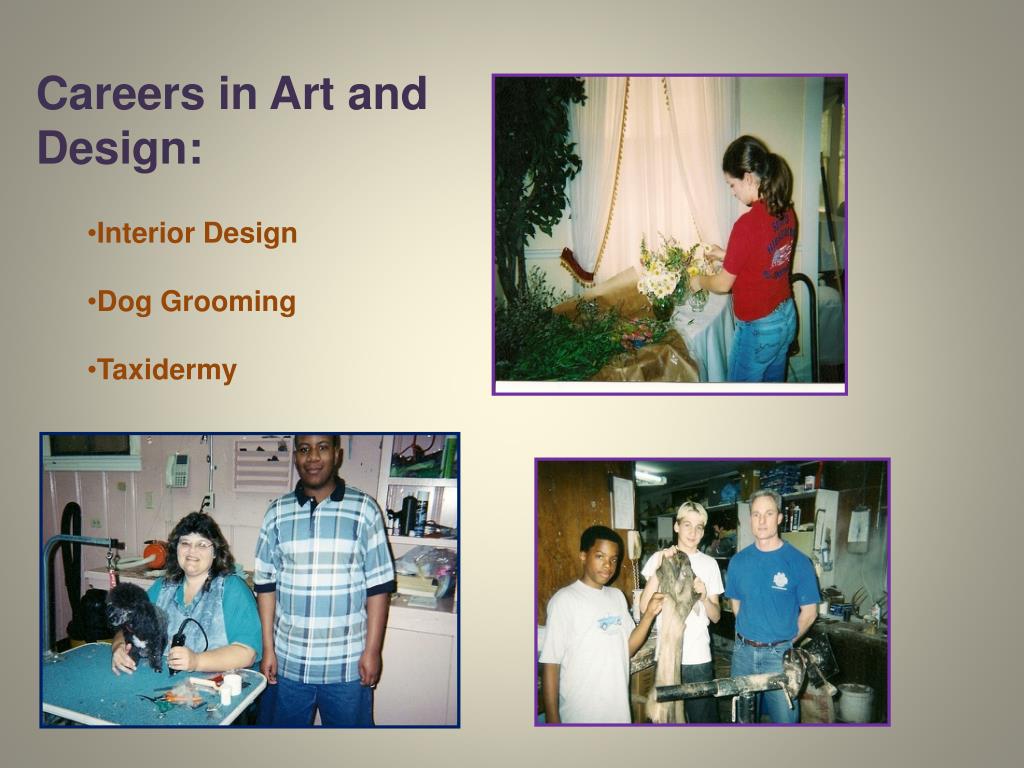 Careers in Art and Design:

•Interior Design

•Dog Grooming

•Taxidermy